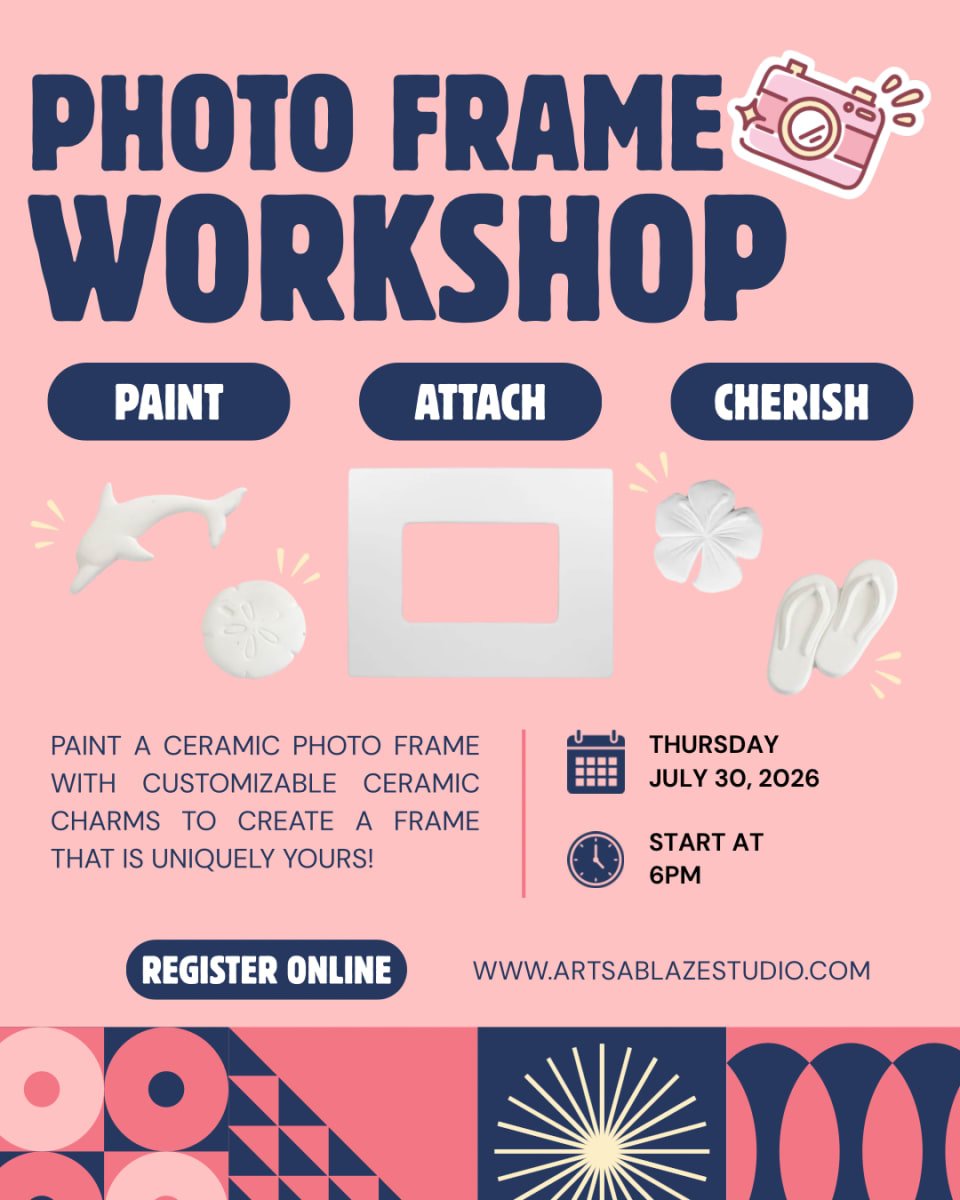 PHOTO FRAME WORKSHOP

PAINT

ATTACH

CHERISH

PAINT A CERAMIC PHOTO FRAME WITH CUSTOMIZABLE CERAMIC CHARMS TO CREATE A FRAME THAT IS UNIQUELY YOURS!

THURSDAY
JULY 30, 2026

START AT
6PM

REGISTER ONLINE

WWW.ARTSABLAZESTUDIO.COM